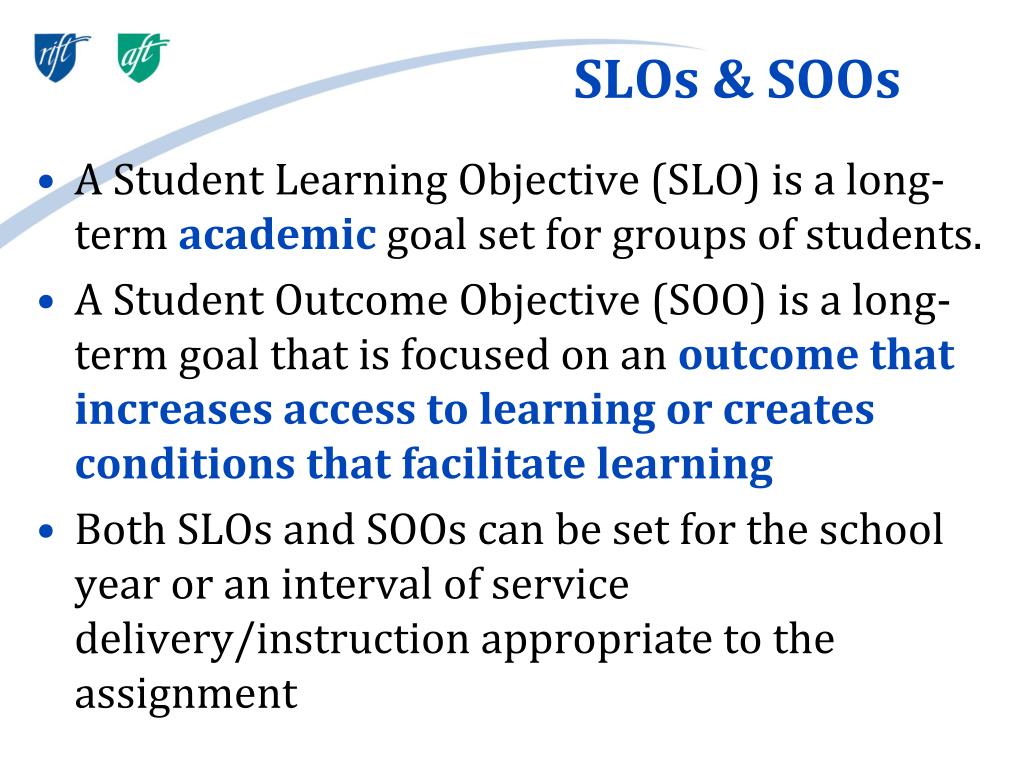 rift aft

SLOs & SOOs

• A Student Learning Objective (SLO) is a long-term academic goal set for groups of students.
• A Student Outcome Objective (SOO) is a long-term goal that is focused on an outcome that increases access to learning or creates conditions that facilitate learning
• Both SLOs and SOOs can be set for the school year or an interval of service delivery/instruction appropriate to the assignment